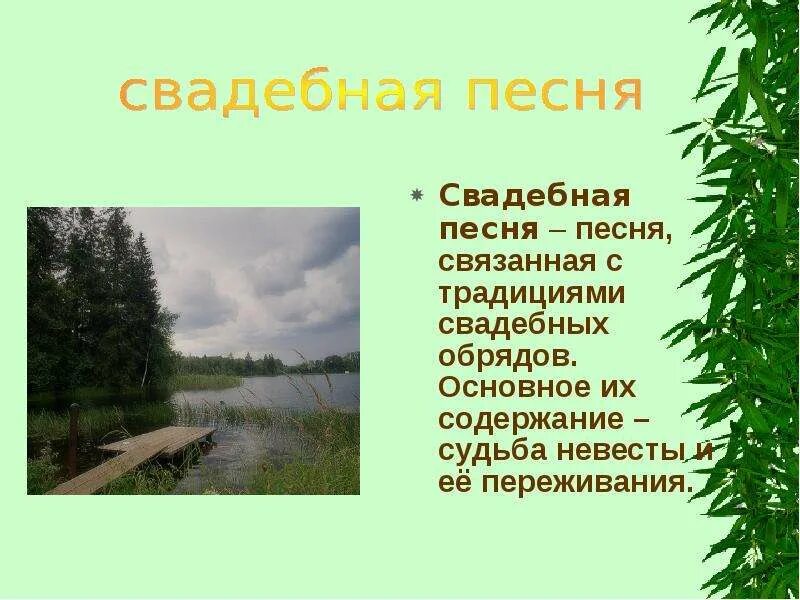 свадебная песня

Свадебная песня – песня, связанная с традициями свадебных обрядов. Основное их содержание – судьба невесты и её переживания.